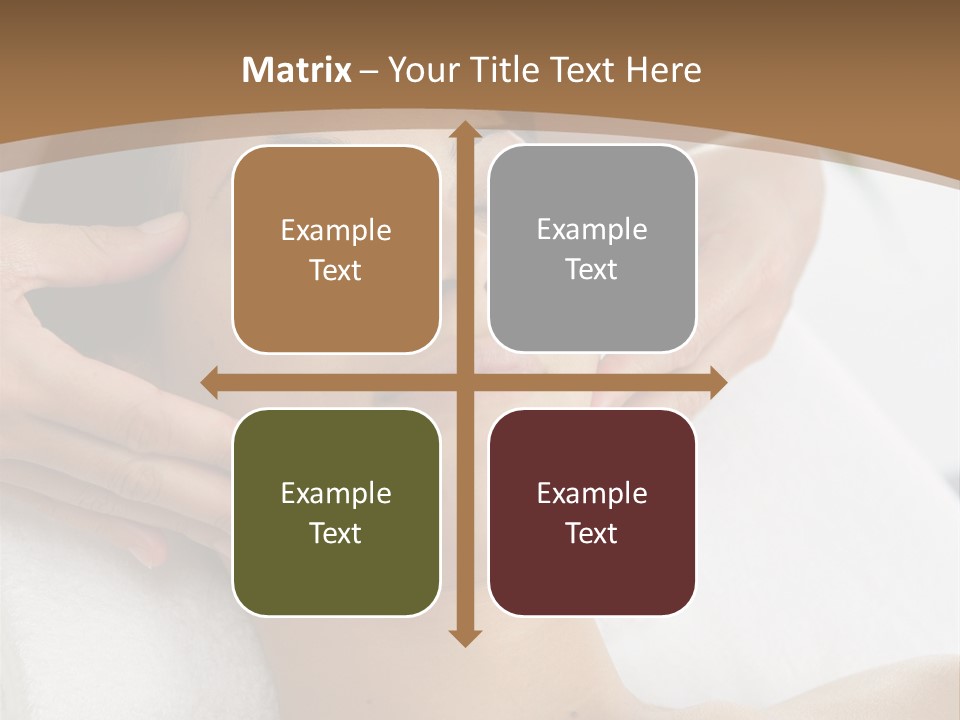 Matrix – Your Title Text Here

Example Text

Example Text

Example Text

Example Text